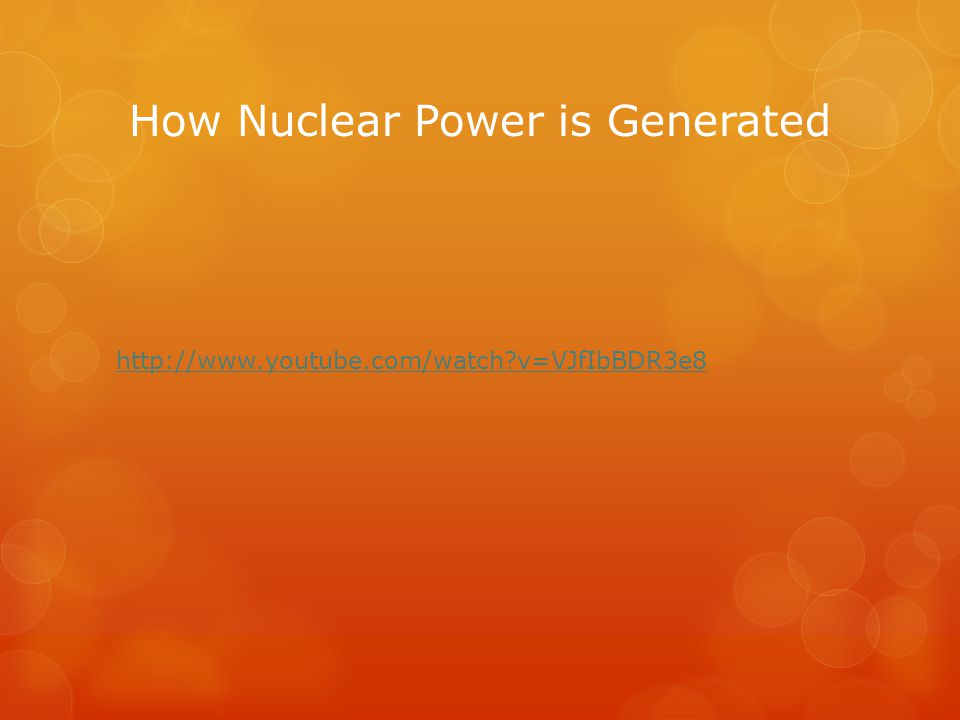 How Nuclear Power is Generated

http://www.youtube.com/watch?v=VJfIbBDR3e8